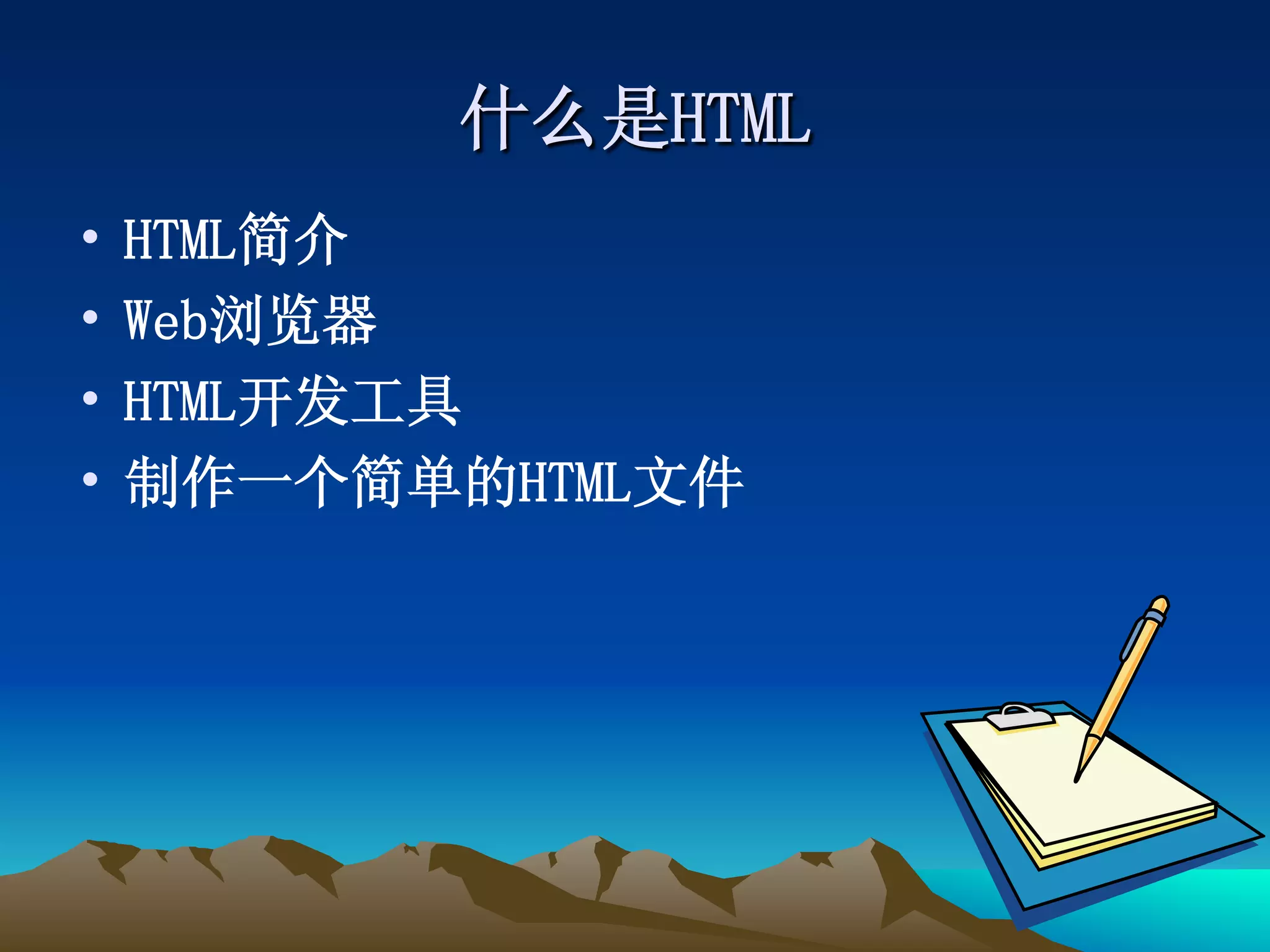 什么是HTML

• HTML简介
• Web浏览器
• HTML开发工具
• 制作一个简单的HTML文件